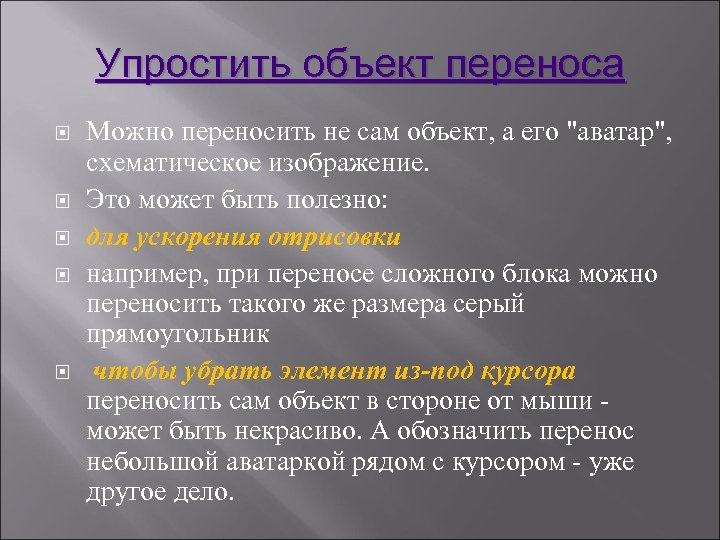 Упростить объект переноса

Можно переносить не сам объект, а его "аватар", схематическое изображение.

Это может быть полезно:

для ускорения отрисовки

например, при переносе сложного блока можно переносить такого же размера серый прямоугольник

чтобы убрать элемент из-под курсора переносить сам объект в стороне от мыши - может быть некрасиво. А обозначить перенос небольшой аватаркой рядом с курсором - уже другое дело.